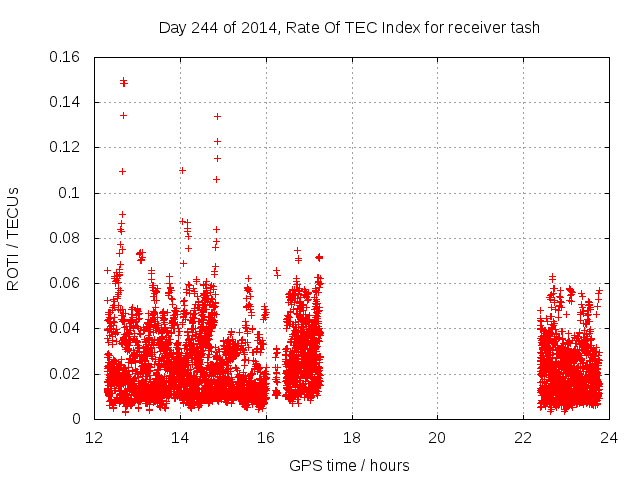 Day 244 of 2014, Rate Of TEC Index for receiver tash

ROTI / TECUs

0.16
0.14
0.12
0.1
0.08
0.06
0.04
0.02
0

12
14
16
18
20
22
24

GPS time / hours